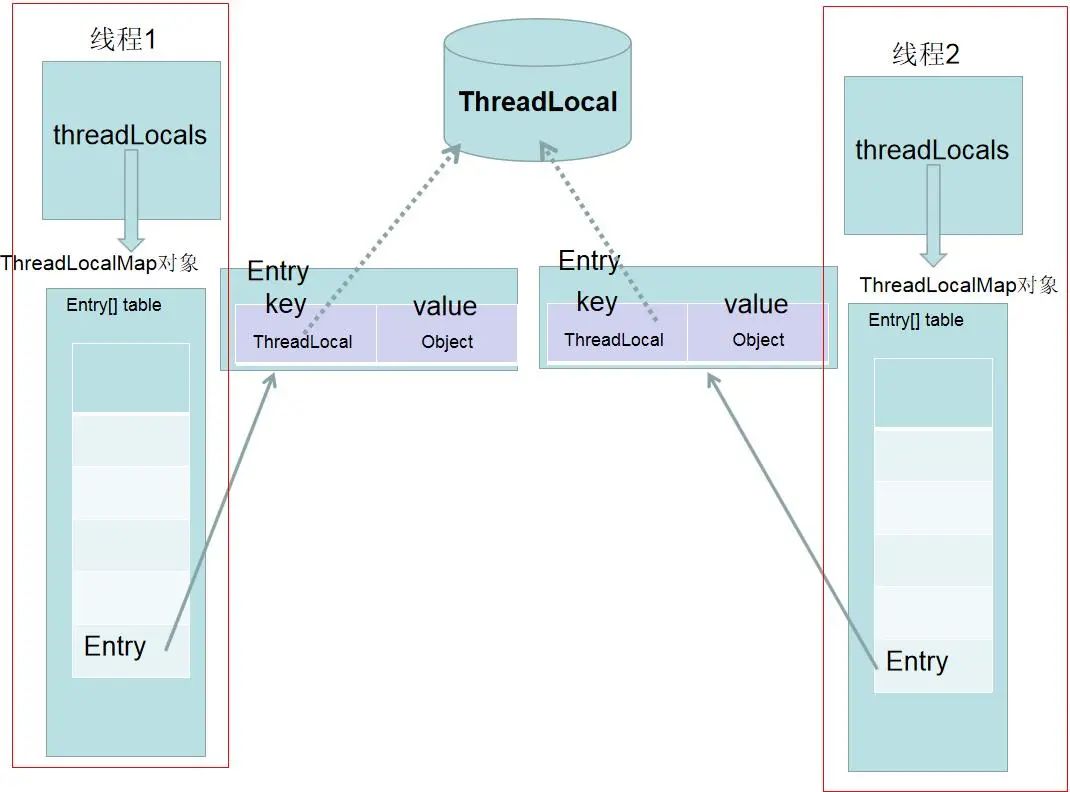 线程1

threadLocals

ThreadLocalMap对象

Entry[] table

Entry

ThreadLocal

Entry
key
value
ThreadLocal
Object

Entry
key
value
ThreadLocal
Object

线程2

threadLocals

ThreadLocalMap对象

Entry[] table

Entry